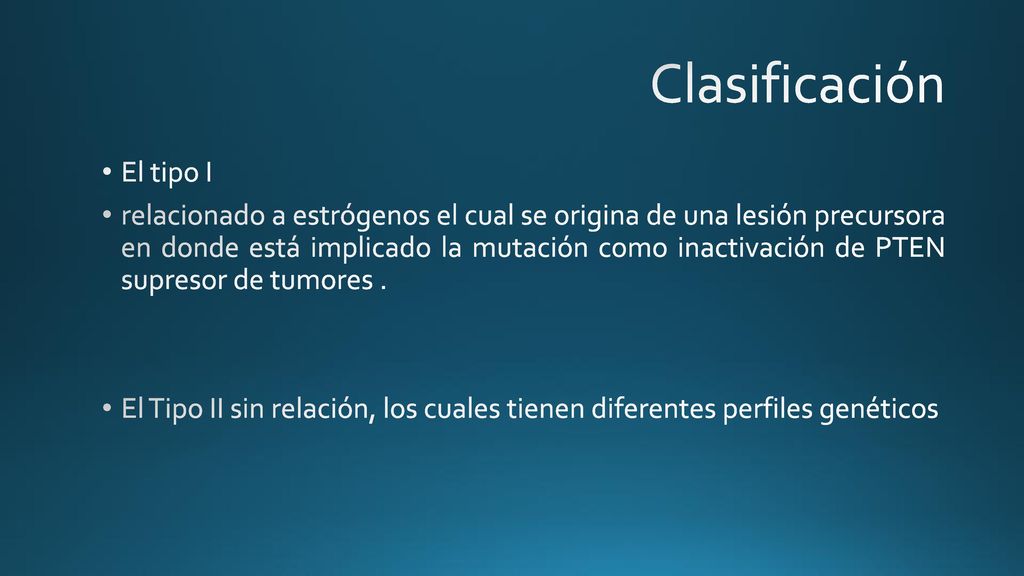 Clasificación

• El tipo I

• relacionado a estrógenos el cual se origina de una lesión precursora en donde está implicado la mutación como inactivación de PTEN supresor de tumores .

• El Tipo II sin relación, los cuales tienen diferentes perfiles genéticos